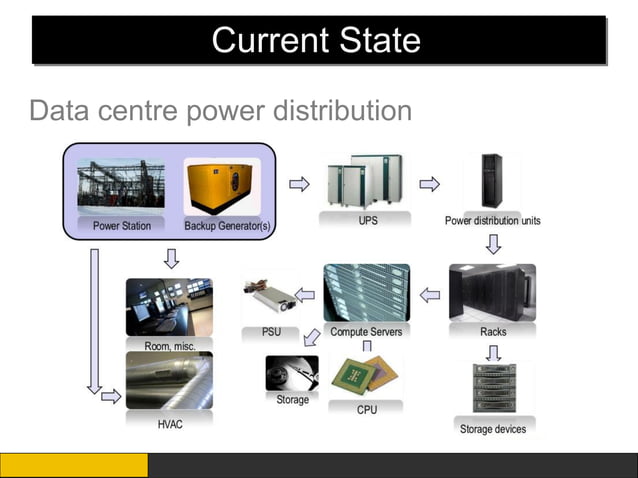 Current State

Data centre power distribution

Power Station
Backup Generator(s)
UPS
Power distribution units
Room, misc.
PSU
Compute Servers
Racks
HVAC
Storage
CPU
Storage devices